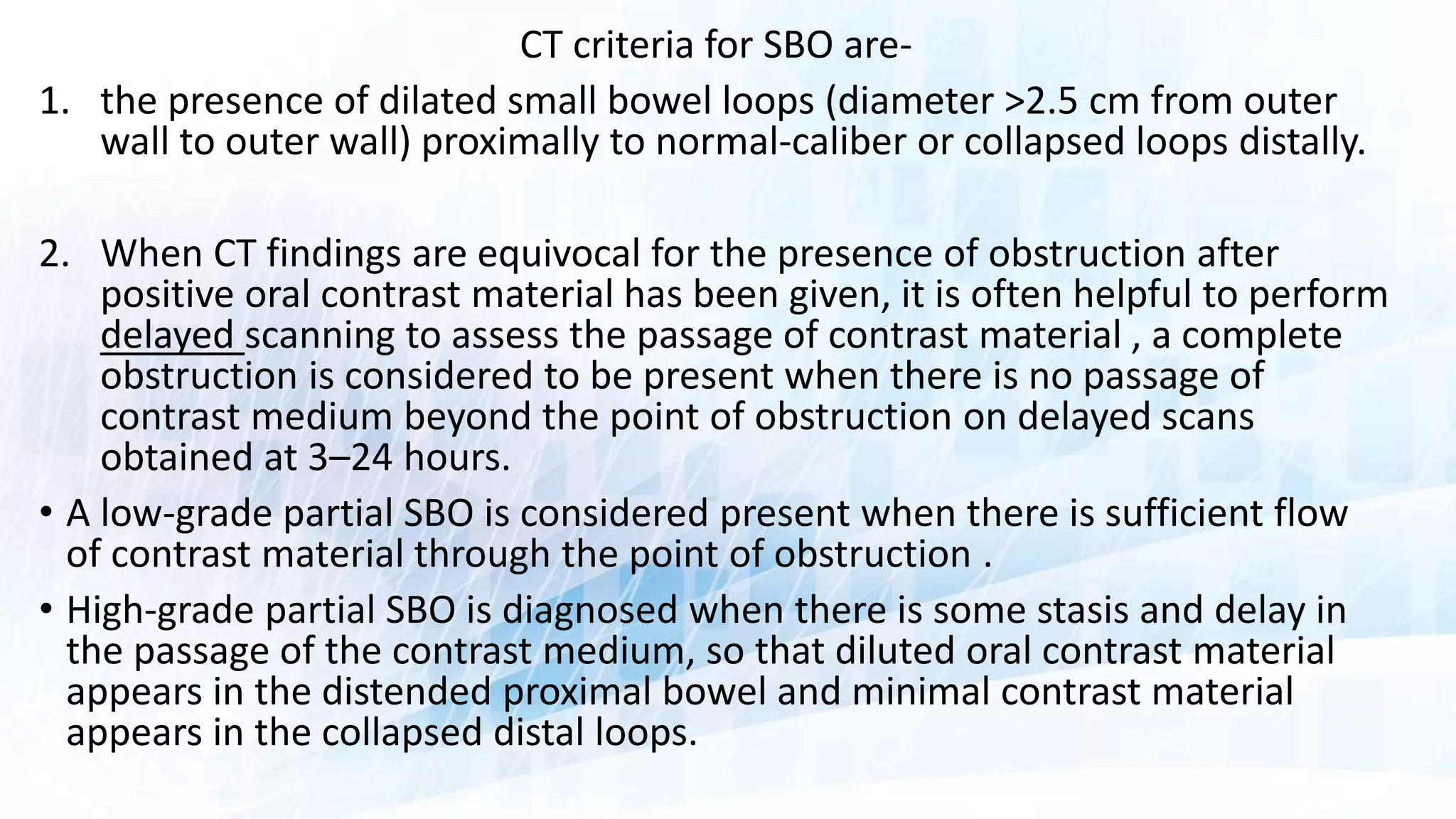 CT criteria for SBO are-

1. the presence of dilated small bowel loops (diameter >2.5 cm from outer wall to outer wall) proximally to normal-caliber or collapsed loops distally.

2. When CT findings are equivocal for the presence of obstruction after positive oral contrast material has been given, it is often helpful to perform delayed scanning to assess the passage of contrast material , a complete obstruction is considered to be present when there is no passage of contrast medium beyond the point of obstruction on delayed scans obtained at 3–24 hours.

• A low-grade partial SBO is considered present when there is sufficient flow of contrast material through the point of obstruction .

• High-grade partial SBO is diagnosed when there is some stasis and delay in the passage of the contrast medium, so that diluted oral contrast material appears in the distended proximal bowel and minimal contrast material appears in the collapsed distal loops.